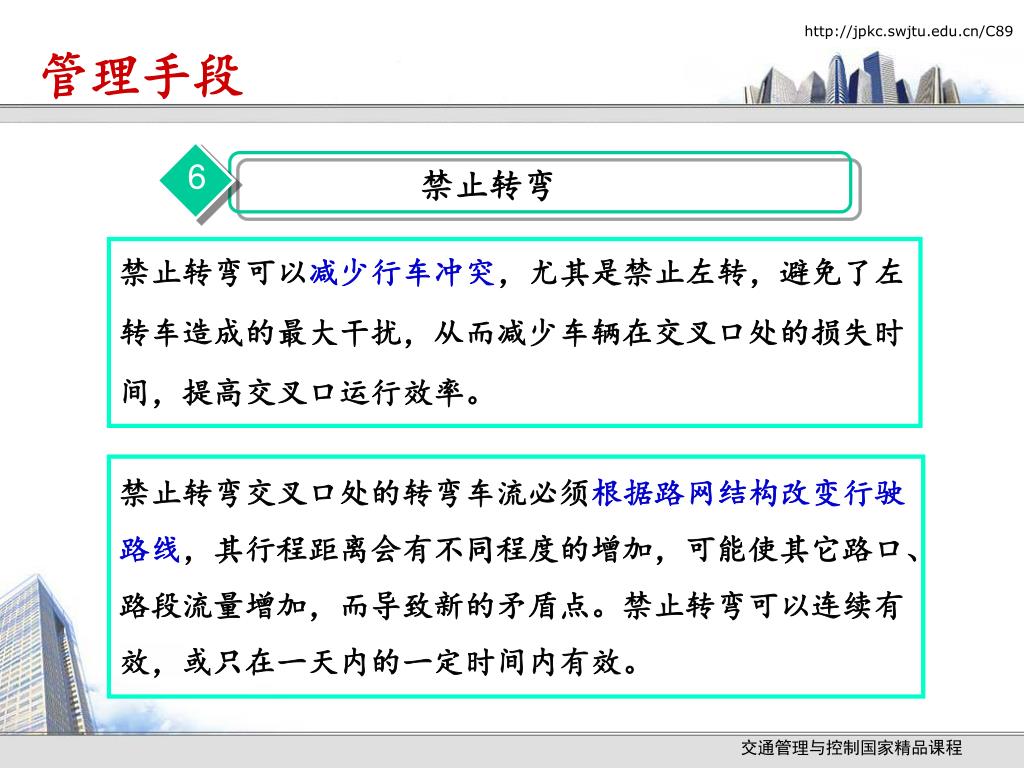 http://jpkc.swjtu.edu.cn/C89

管理手段

6

禁止转弯

禁止转弯可以减少行车冲突，尤其是禁止左转，避免了左转车造成的最大干扰，从而减少车辆在交叉口处的损失时间，提高交叉口运行效率。

禁止转弯交叉口处的转弯车流必须根据路网结构改变行驶路线，其行程距离会有不同程度的增加，可能使其它路口、路段流量增加，而导致新的矛盾点。禁止转弯可以连续有效，或只在一天内的一定时间内有效。

交通管理与控制国家精品课程